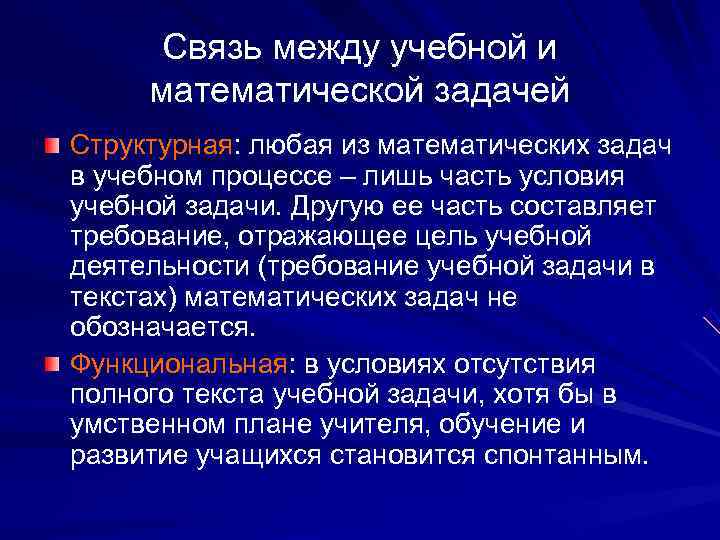 Связь между учебной и математической задачей

Структурная: любая из математических задач в учебном процессе – лишь часть условия учебной задачи. Другую ее часть составляет требование, отражающее цель учебной деятельности (требование учебной задачи в текстах) математических задач не обозначается.

Функциональная: в условиях отсутствия полного текста учебной задачи, хотя бы в умственном плане учителя, обучение и развитие учащихся становится спонтанным.